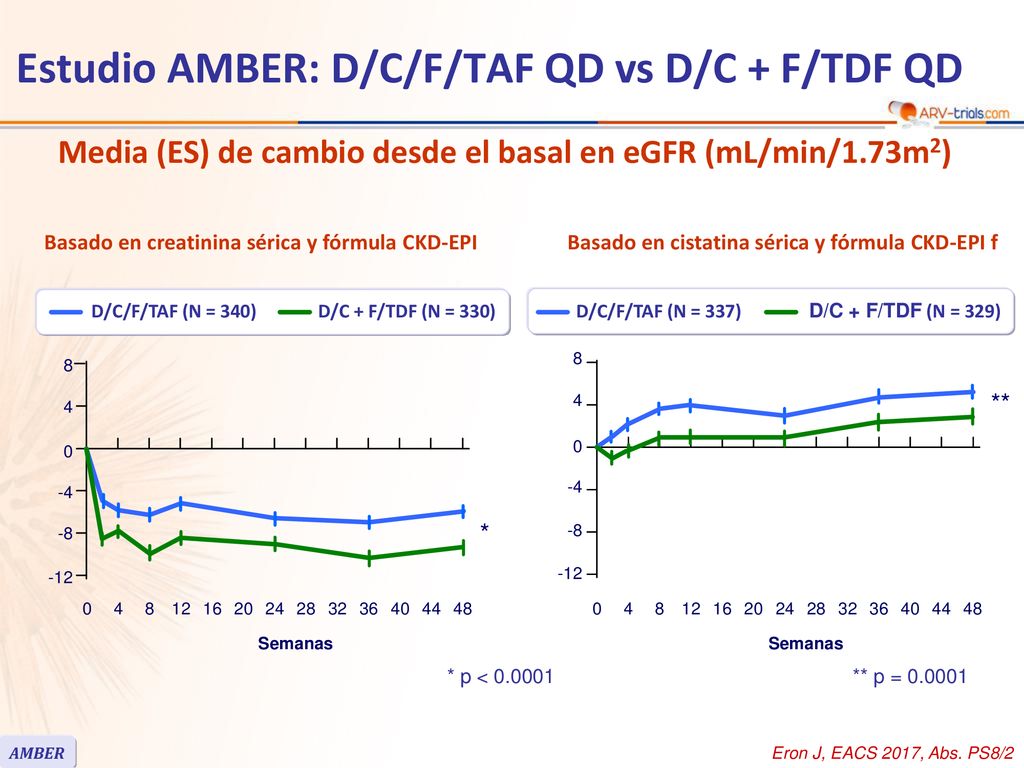 Estudio AMBER: D/C/F/TAF QD vs D/C + F/TDF QD

ARV-trials.com

Media (ES) de cambio desde el basal en eGFR (mL/min/1.73m$^2$)

Basado en creatinina sérica y fórmula CKD-EPI

D/C/F/TAF (N = 340) D/C + F/TDF (N = 330)

8
4
0
-4
-8
-12

*

0 4 8 12 16 20 24 28 32 36 40 44 48

Semanas

* p < 0.0001

Basado en cistatina sérica y fórmula CKD-EPI f

D/C/F/TAF (N = 337) D/C + F/TDF (N = 329)

8
4
0
-4
-8
-12

**

0 4 8 12 16 20 24 28 32 36 40 44 48

Semanas

** p = 0.0001

AMBER

Eron J, EACS 2017, Abs. PS8/2